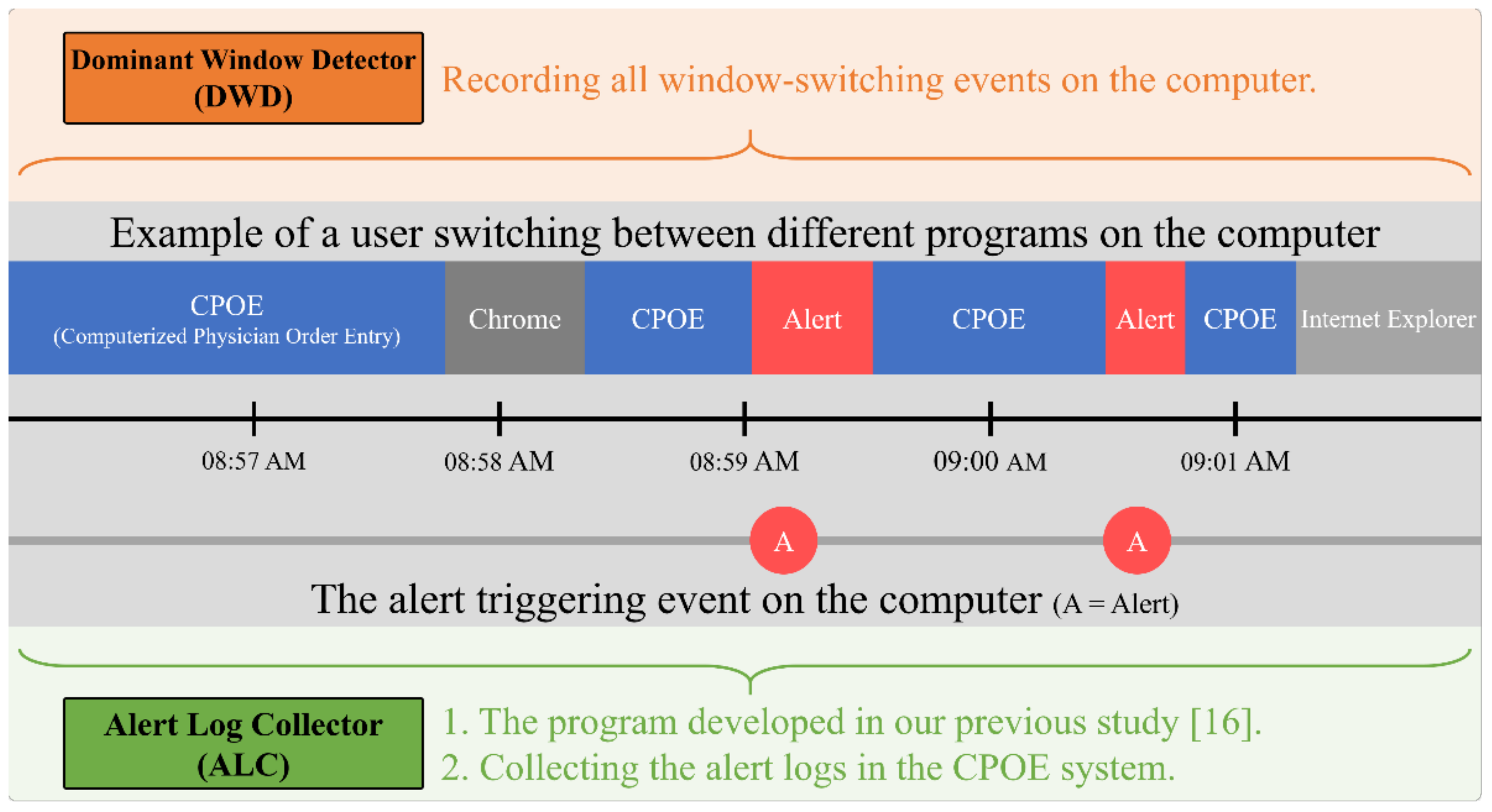 Dominant Window Detector (DWD)

Recording all window-switching events on the computer.

Example of a user switching between different programs on the computer

CPOE (Computerized Physician Order Entry)

Chrome

CPOE

Alert

CPOE

Alert

CPOE

Internet Explorer

08:57 AM

08:58 AM

08:59 AM

09:00 AM

09:01 AM

A

A

The alert triggering event on the computer (A = Alert)

Alert Log Collector (ALC)

1. The program developed in our previous study [16].
2. Collecting the alert logs in the CPOE system.